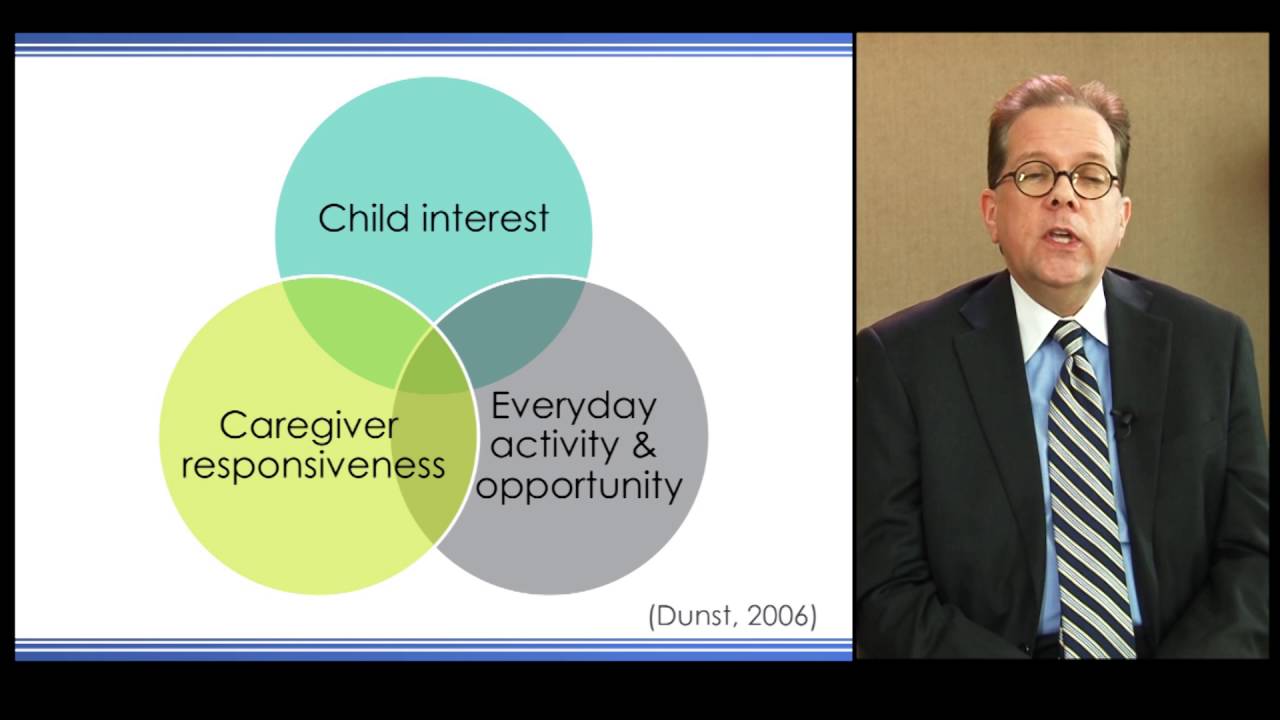 Child interest

Caregiver
responsiveness

Everyday
activity &
opportunity

(Dunst, 2006)